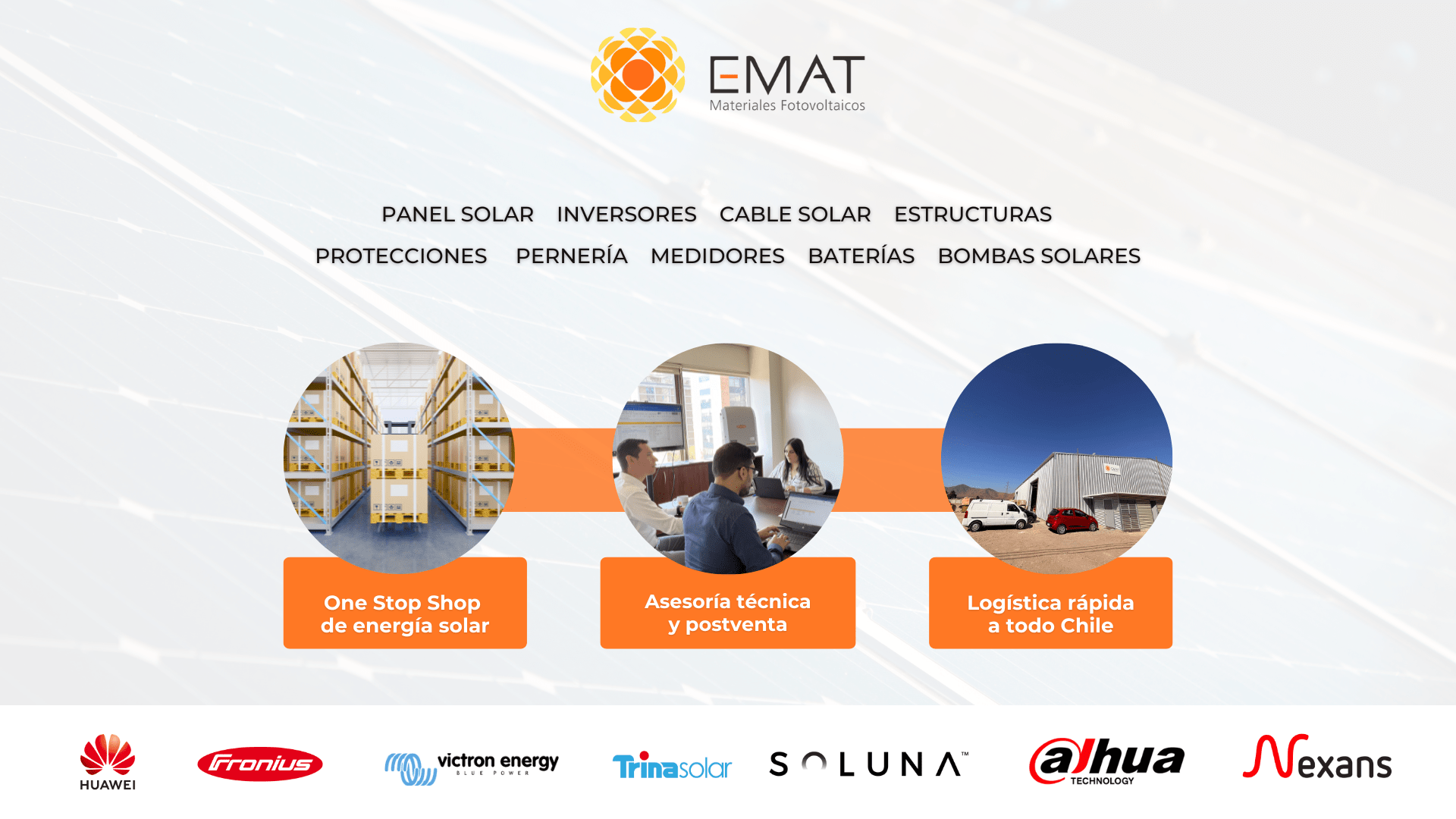 EMAT
Materiales Fotovoltaicos

PANEL SOLAR INVERSORES CABLE SOLAR ESTRUCTURAS
PROTECCIONES PERNERÍA MEDIDORES BATERÍAS BOMBAS SOLARES

One Stop Shop de energía solar

Asesoría técnica y postventa

Logística rápida a todo Chile

HUAWEI
Fronius
victron energy BLUE POWER
Trinasolar
SOLUNA™
alhua TECHNOLOGY
Nexans